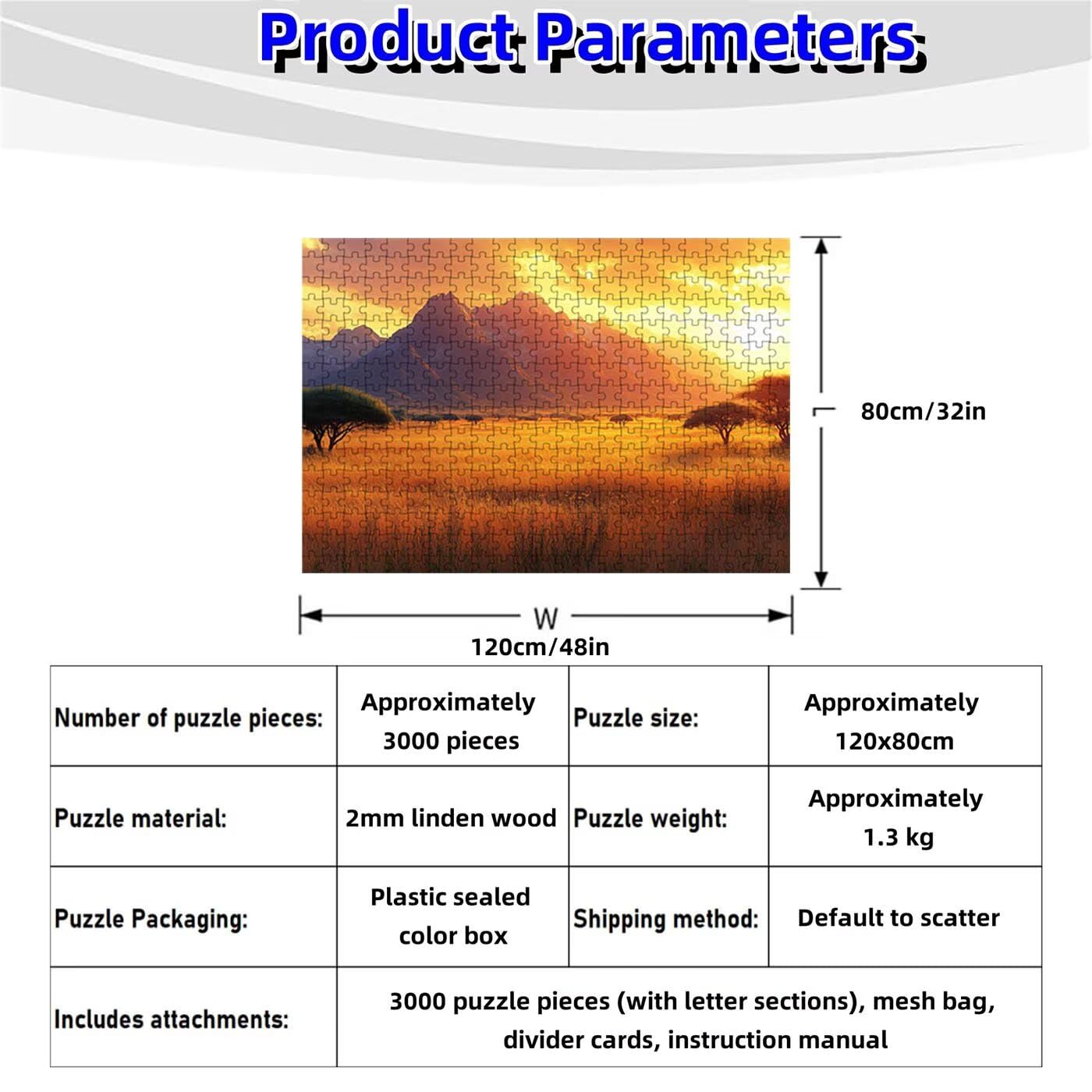 Product Parameters

80cm/32in

W

120cm/48in

| Number of puzzle pieces: | Approximately 3000 pieces | Puzzle size: | Approximately 120x80cm |
|---|---|---|---|
| Puzzle material: | 2mm linden wood | Puzzle weight: | Approximately 1.3 kg |
| Puzzle Packaging: | Plastic sealed color box | Shipping method: | Default to scatter |
| Includes attachments: | 3000 puzzle pieces (with letter sections), mesh bag, divider cards, instruction manual | | |